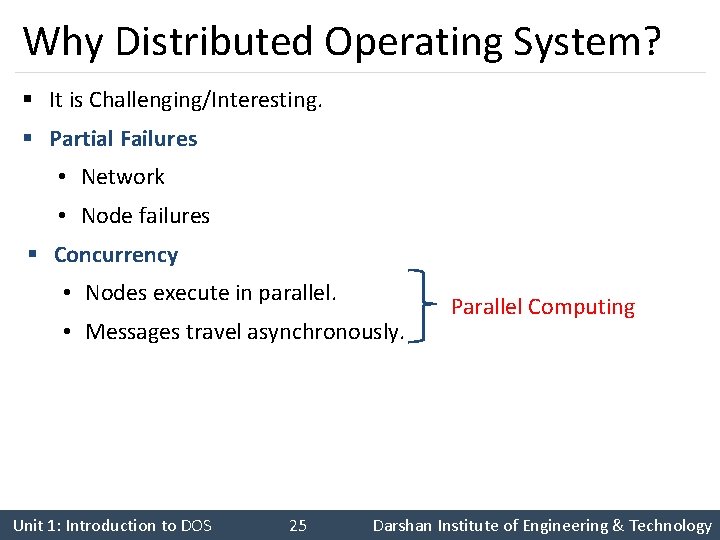 Why Distributed Operating System?

▪ It is Challenging/Interesting.

▪ Partial Failures

• Network

• Node failures

▪ Concurrency

• Nodes execute in parallel.

• Messages travel asynchronously.

Parallel Computing

Unit 1: Introduction to DOS 25 Darshan Institute of Engineering & Technology